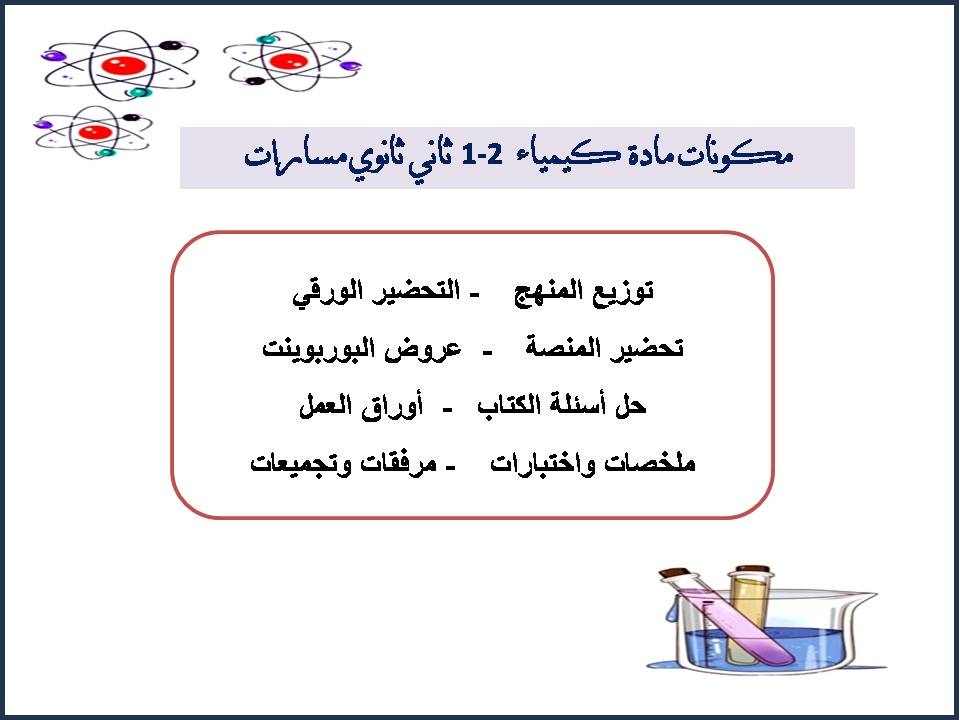 مكونات مادة كيمياء 2-1 ثاني ثانوي مسارات

توزيع المنهج - التحضير الورقي

تحضير المنصة - عروض البوربوينت

حل أسئلة الكتاب - أوراق العمل

ملخصات واختبارات - مرفقات وتجميعات